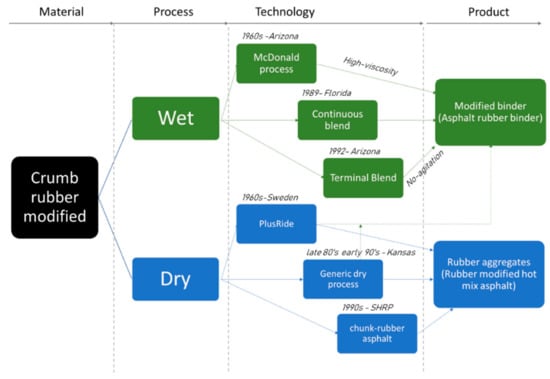 Material

Process

Technology

Product

Crumb rubber modified

Wet

Dry

1960s -Arizona

McDonald process

High-viscosity

1989- Florida

Continuous blend

1992- Arizona

Terminal Blend

No-agitation

Modified binder (Asphalt rubber binder)

1960s-Sweden

PlusRide

late 80's early 90's - Kansas

Generic dry process

1990s - SHRP

chunk-rubber asphalt

Rubber aggregates (Rubber modified hot mix asphalt)